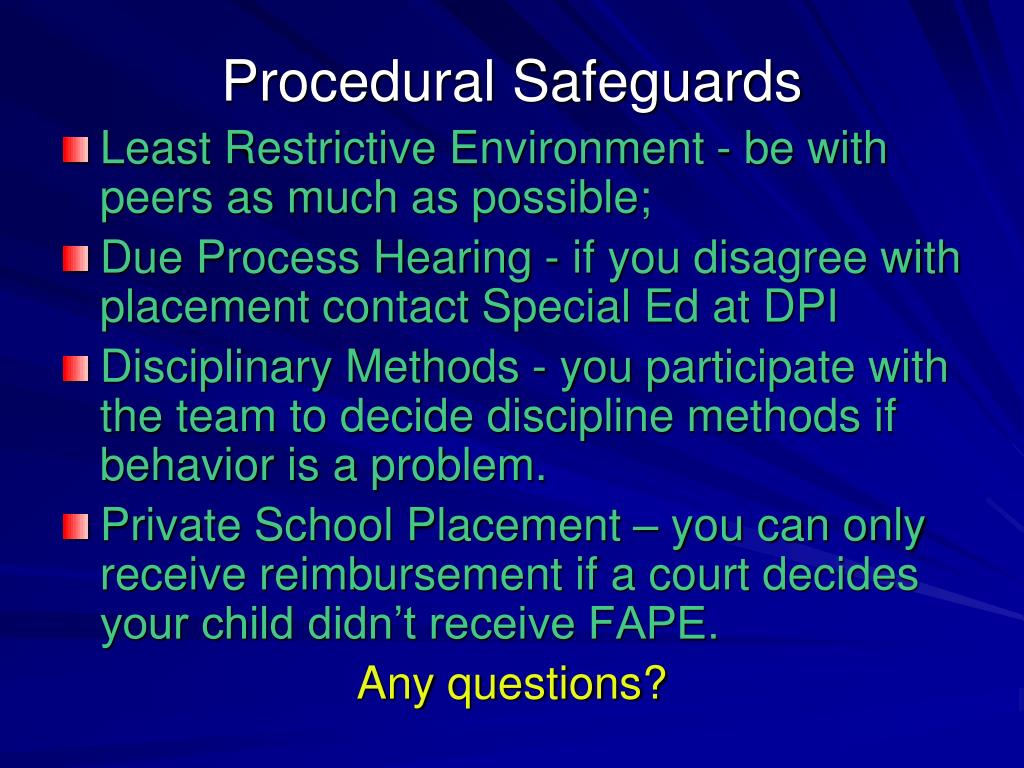 Procedural Safeguards

Least Restrictive Environment - be with peers as much as possible;

Due Process Hearing - if you disagree with placement contact Special Ed at DPI

Disciplinary Methods - you participate with the team to decide discipline methods if behavior is a problem.

Private School Placement – you can only receive reimbursement if a court decides your child didn’t receive FAPE.

Any questions?